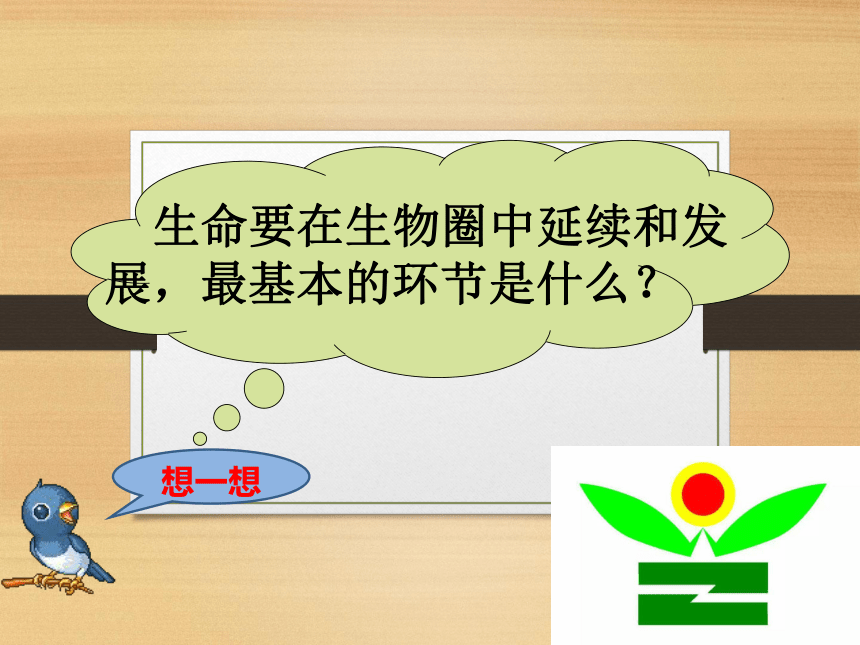 生命要在生物圈中延续和发展，最基本的环节是什么？

想一想